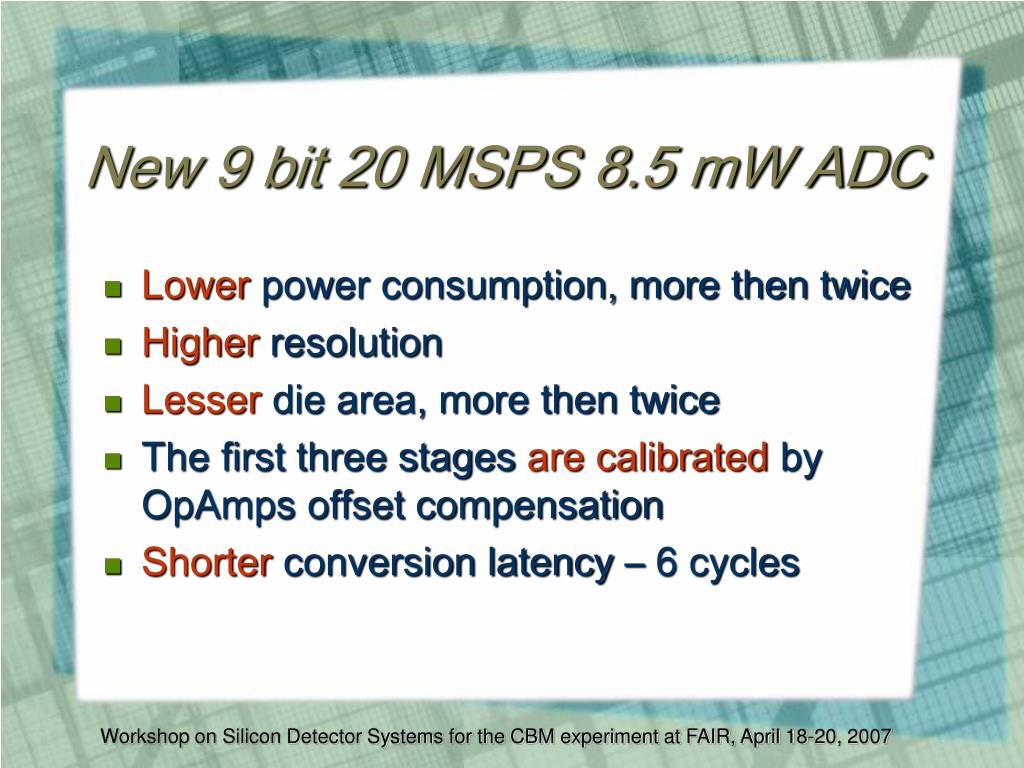 New 9 bit 20 MSPS 8.5 mW ADC

- Lower power consumption, more then twice
- Higher resolution
- Lesser die area, more then twice
- The first three stages are calibrated by OpAmps offset compensation
- Shorter conversion latency – 6 cycles

Workshop on Silicon Detector Systems for the CBM experiment at FAIR, April 18-20, 2007